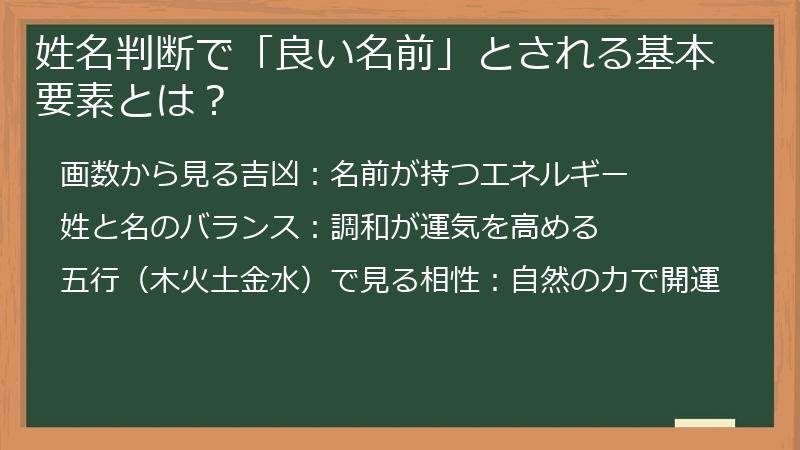 姓名判断で「良い名前」とされる基本要素とは？

画数から見る吉凶：名前が持つエネルギー

姓と名のバランス：調和が運気を高める

五行（木火土金水）で見る相性：自然の力で開運